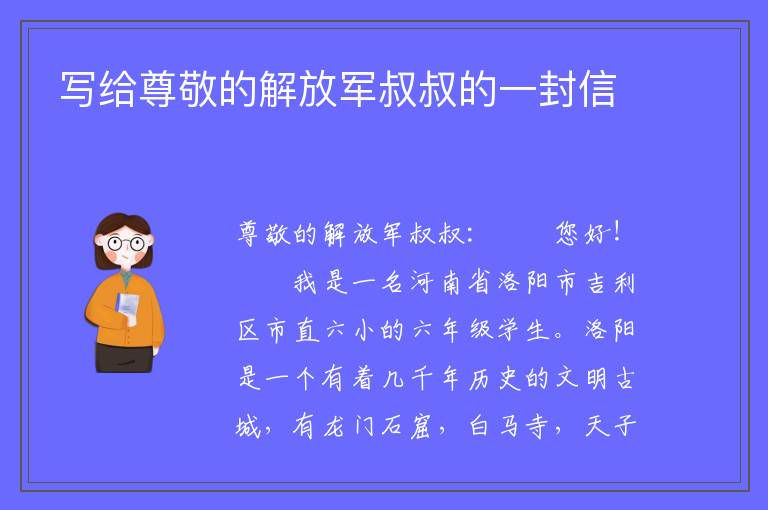 写给尊敬的解放军叔叔的一封信

尊敬的解放军叔叔：　　您好！

　　我是一名河南省洛阳市吉利区市直六小的六年级学生。洛阳是一个有着几千年历史的文明古城，有龙门石窟，白马寺，天子